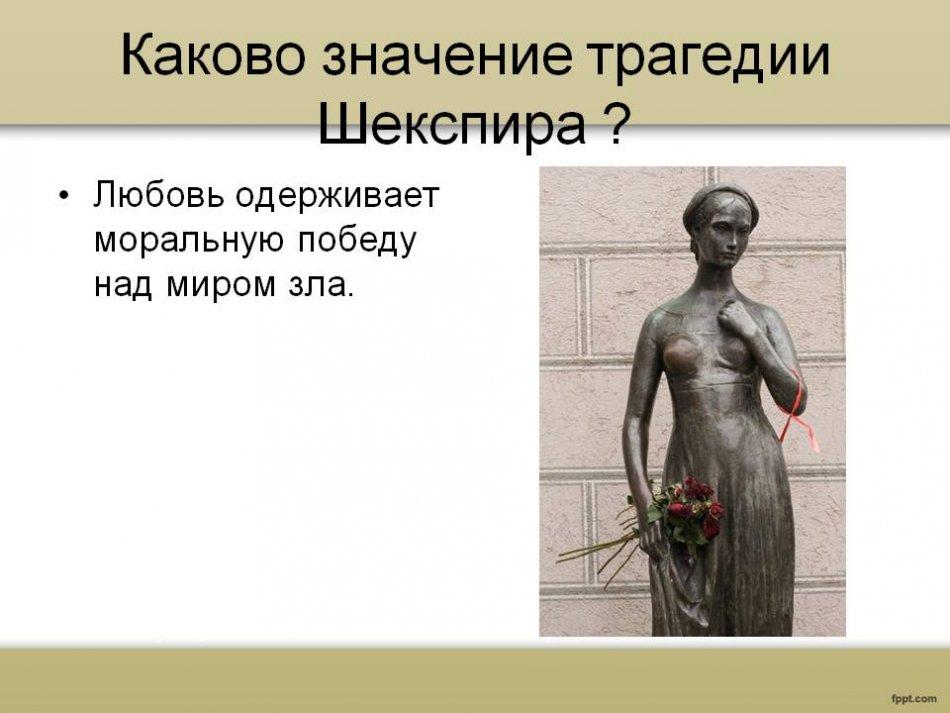 Каково значение трагедии Шекспира ?

• Любовь одерживает моральную победу над миром зла.

fppt.com